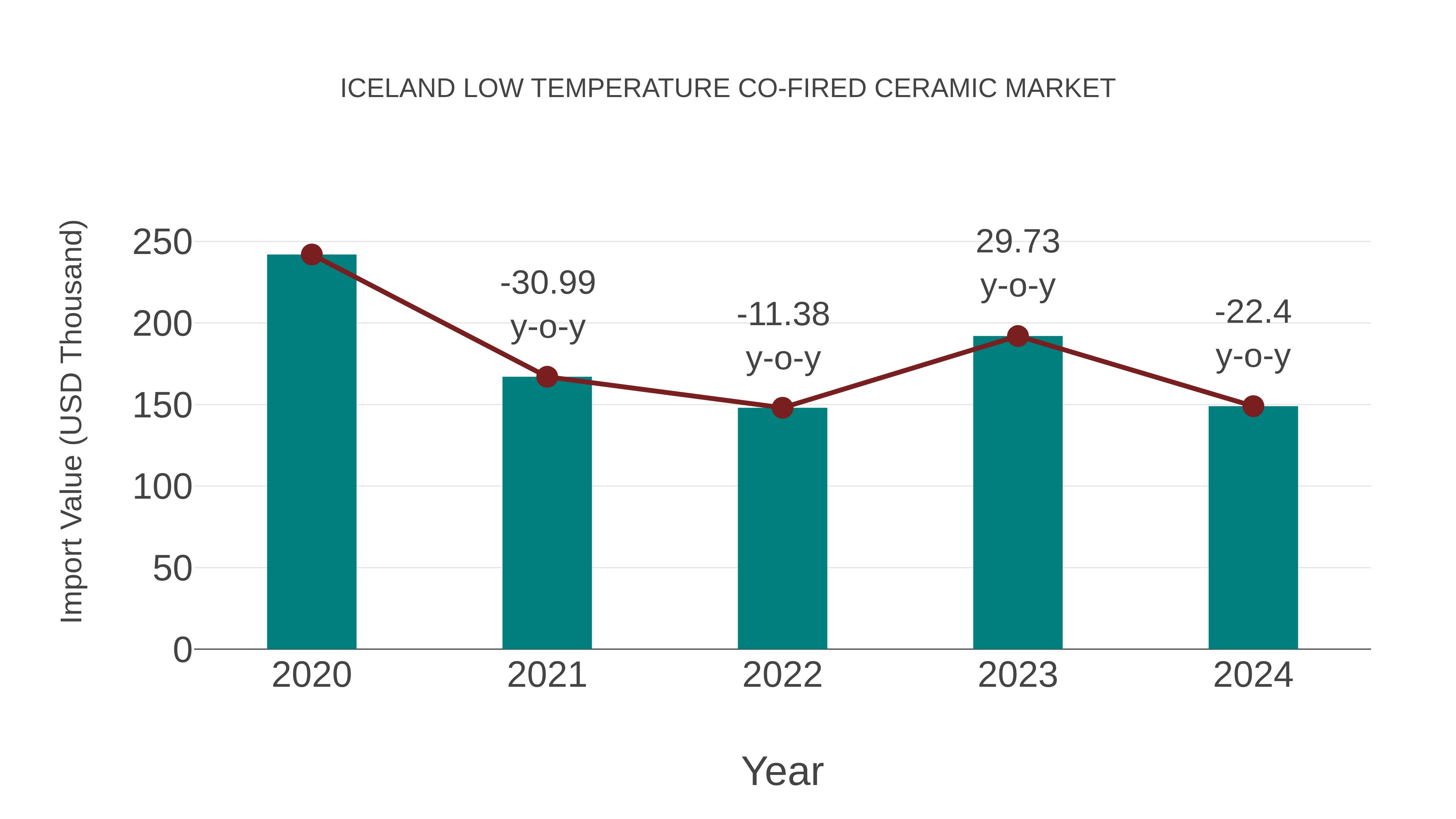 ICELAND LOW TEMPERATURE CO-FIRED CERAMIC MARKET

Import Value (USD Thousand)

250
200
150
100
50
0

-30.99 y-o-y
-11.38 y-o-y
29.73 y-o-y
-22.4 y-o-y

2020
2021
2022
2023
2024

Year